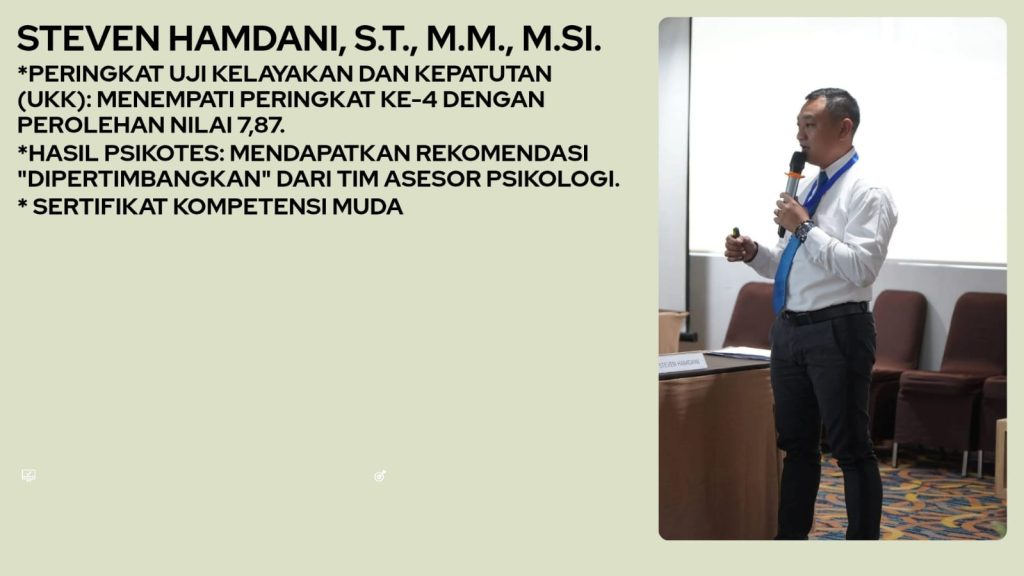 STEVEN HAMDANI, S.T., M.M., M.SI.

*PERINGKAT UJI KELAYAKAN DAN KEPATUTAN (UKK): MENEMPATI PERINGKAT KE-4 DENGAN PEROLEHAN NILAI 7,87.

*HASIL PSIKOTES: MENDAPATKAN REKOMENDASI "DIPERTIMBANGKAN" DARI TIM ASESOR PSIKOLOGI.

* SERTIFIKAT KOMPETENSI MUDA

STEVEN HAMDANI